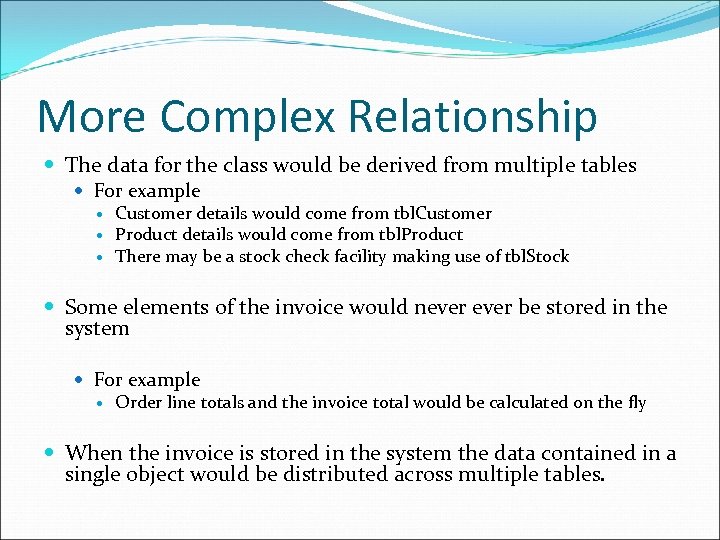 More Complex Relationship

- The data for the class would be derived from multiple tables
  - For example
    - Customer details would come from tblCustomer
    - Product details would come from tblProduct
    - There may be a stock check facility making use of tblStock

- Some elements of the invoice would never ever be stored in the system

  - For example
    - Order line totals and the invoice total would be calculated on the fly

- When the invoice is stored in the system the data contained in a single object would be distributed across multiple tables.